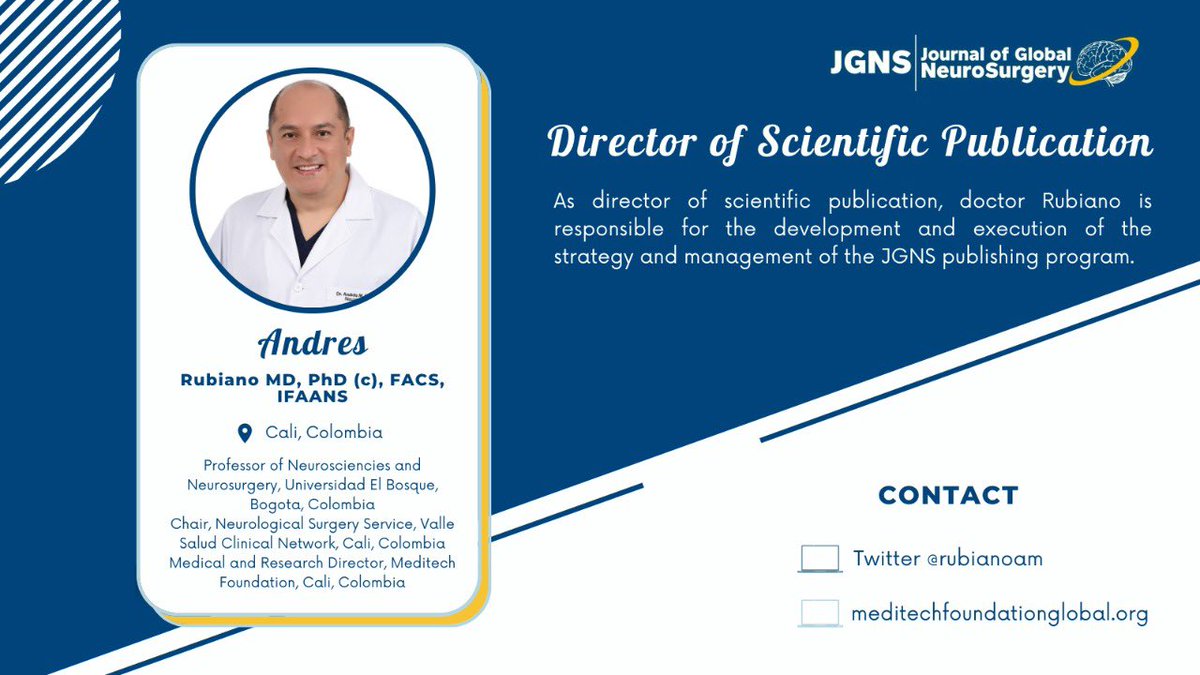 JGNS Journal of Global NeuroSurgery

Director of Scientific Publication

As director of scientific publication, doctor Rubiano is responsible for the development and execution of the strategy and management of the JGNS publishing program.

Andres
Rubiano MD, PhD (c), FACS, IFAANS

Cali, Colombia

Professor of Neurosciencies and Neurosurgery, Universidad El Bosque, Bogota, Colombia
Chair, Neurological Surgery Service, Valle Salud Clinical Network, Cali, Colombia
Medical and Research Director, Meditech Foundation, Cali, Colombia

CONTACT

Twitter @rubianoam

meditechfoundationglobal.org